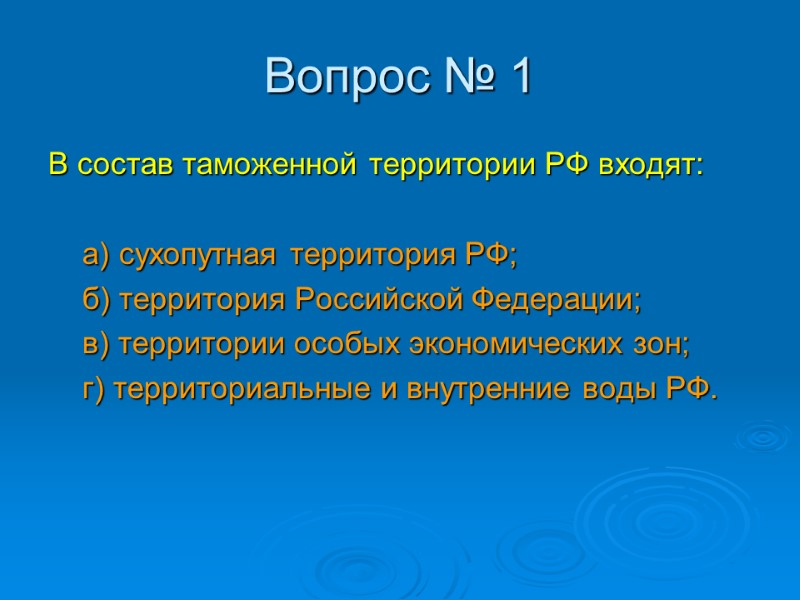 Вопрос № 1

В состав таможенной территории РФ входят:

а) сухопутная территория РФ;
б) территория Российской Федерации;
в) территории особых экономических зон;
г) территориальные и внутренние воды РФ.